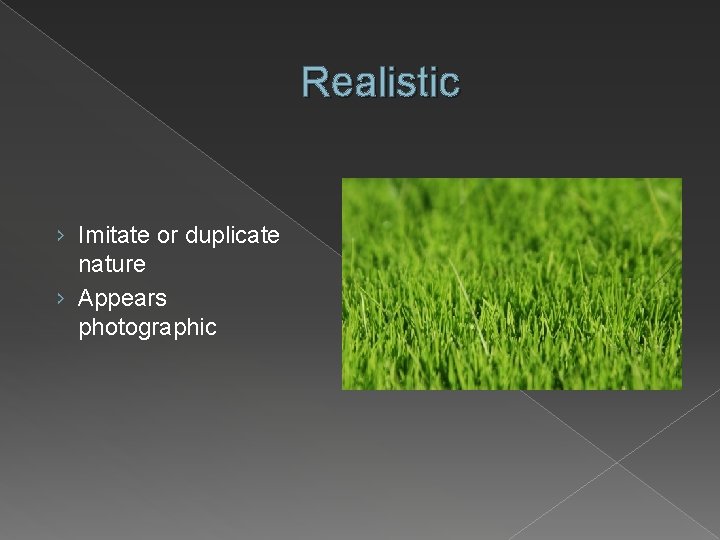 Realistic

› Imitate or duplicate nature
› Appears photographic